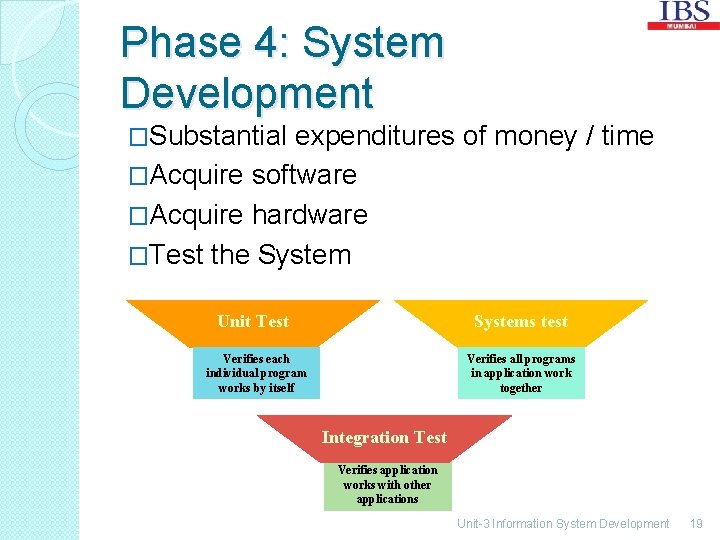 IBS
MUMBAI

Phase 4: System Development

□Substantial expenditures of money / time
□Acquire software
□Acquire hardware
□Test the System

Unit Test
Verifies each individual program works by itself

Systems test
Verifies all programs in application work together

Integration Test
Verifies application works with other applications

Unit-3 Information System Development 19